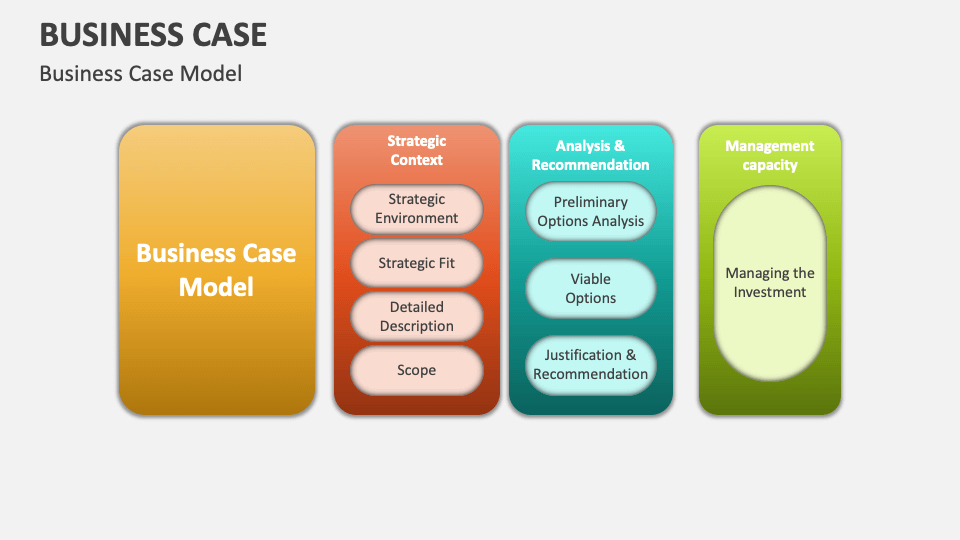 BUSINESS CASE

Business Case Model

Business Case Model

Strategic Context

Strategic Environment

Strategic Fit

Detailed Description

Scope

Analysis & Recommendation

Preliminary Options Analysis

Viable Options

Justification & Recommendation

Management capacity

Managing the Investment